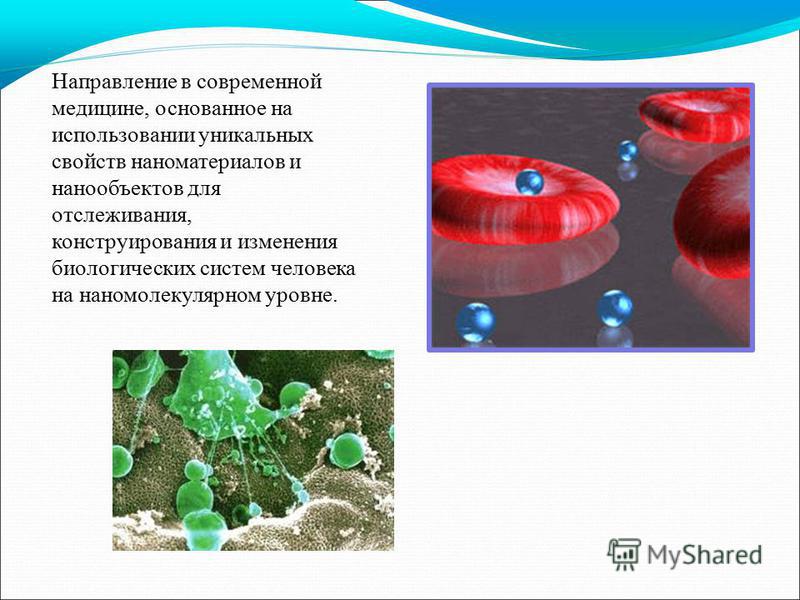 Направление в современной медицине, основанное на использовании уникальных свойств наноматериалов и нанообъектов для отслеживания, конструирования и изменения биологических систем человека на наномолекулярном уровне.

MyShared